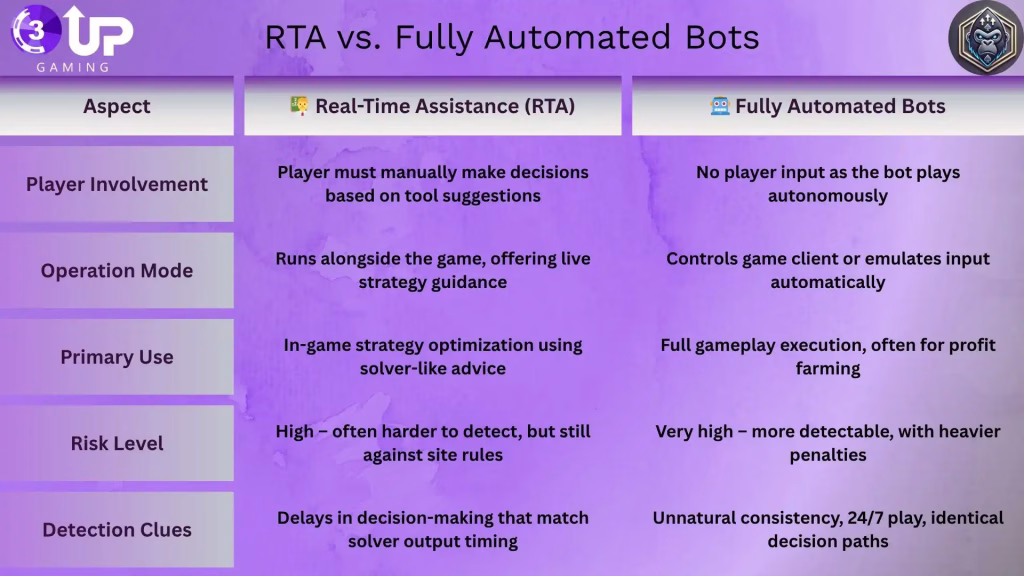 3 UP GAMING

RTA vs. Fully Automated Bots

| Aspect | Real-Time Assistance (RTA) | Fully Automated Bots |
|---|---|---|
| Player Involvement | Player must manually make decisions based on tool suggestions | No player input as the bot plays autonomously |
| Operation Mode | Runs alongside the game, offering live strategy guidance | Controls game client or emulates input automatically |
| Primary Use | In-game strategy optimization using solver-like advice | Full gameplay execution, often for profit farming |
| Risk Level | High – often harder to detect, but still against site rules | Very high – more detectable, with heavier penalties |
| Detection Clues | Delays in decision-making that match solver output timing | Unnatural consistency, 24/7 play, identical decision paths |